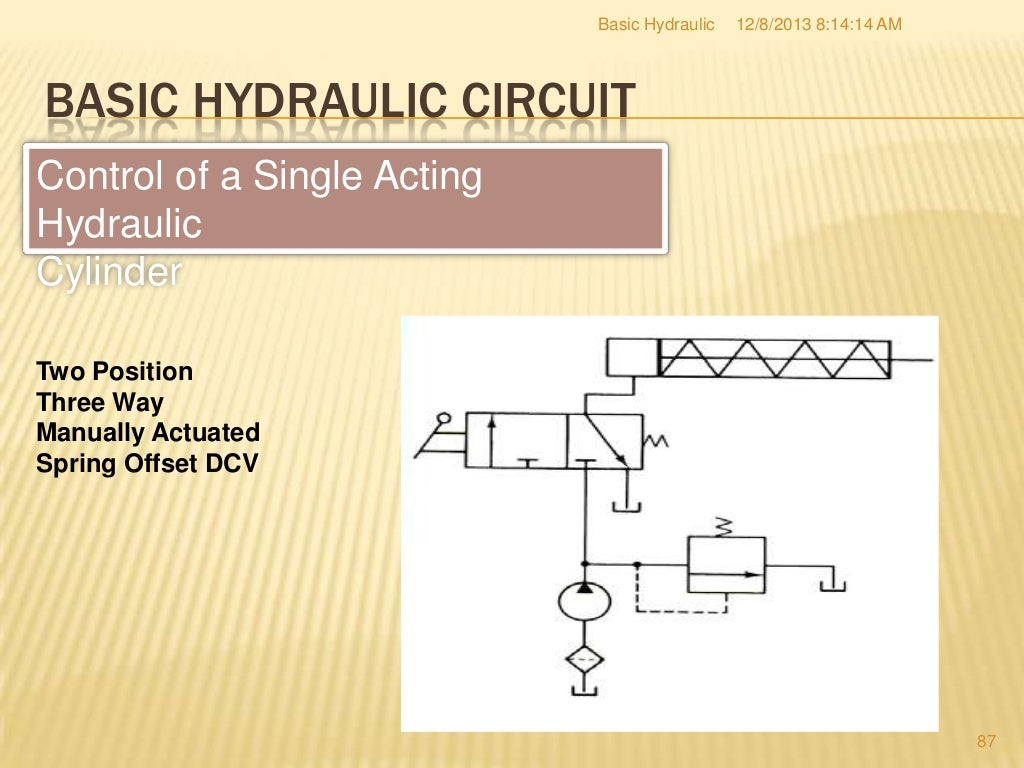 Basic Hydraulic 12/8/2013 8:14:14 AM

BASIC HYDRAULIC CIRCUIT

Control of a Single Acting Hydraulic Cylinder

Two Position
Three Way
Manually Actuated
Spring Offset DCV

87